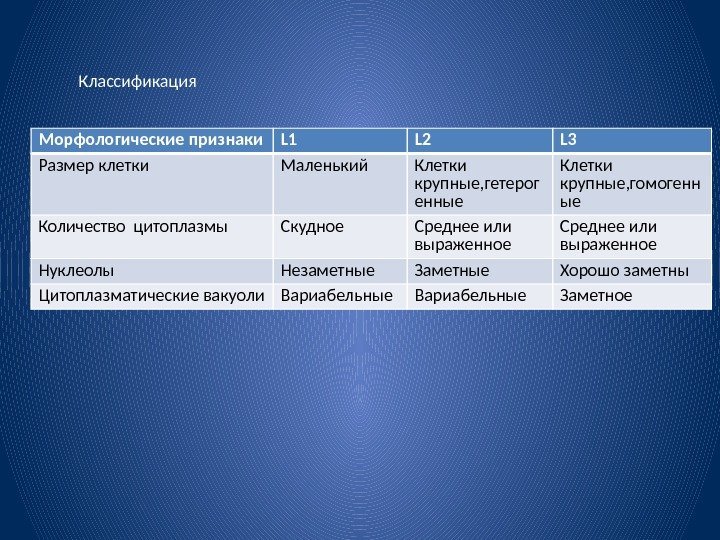 Классификация

| Морфологические признаки | L1 | L2 | L3 |
|---|---|---|---|
| Размер клетки | Маленький | Клетки крупные,гетерогенные | Клетки крупные,гомогенные |
| Количество цитоплазмы | Скудное | Среднее или выраженное | Среднее или выраженное |
| Нуклеолы | Незаметные | Заметные | Хорошо заметны |
| Цитоплазматические вакуоли | Вариабельные | Вариабельные | Заметное |